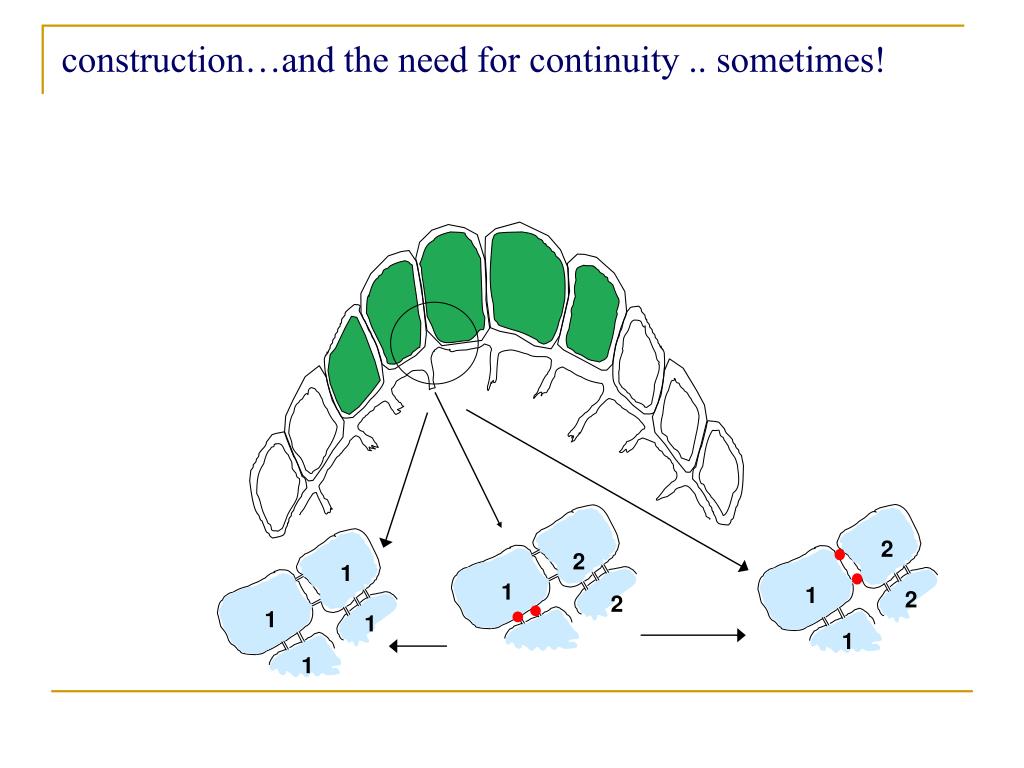 construction…and the need for continuity .. sometimes!

1
1
1
1

2
1
2

2
1
2
1